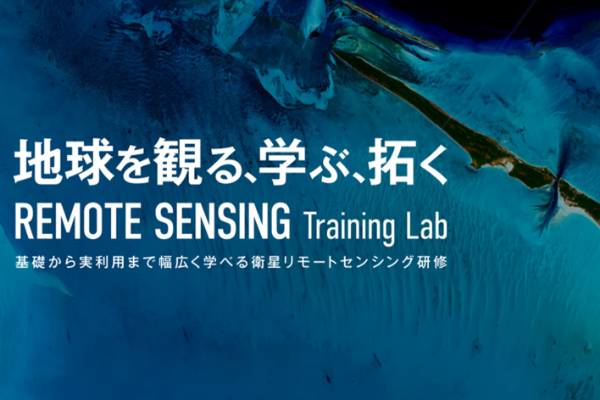 地球を観る、学ぶ、拓く

REMOTE SENSING Training Lab

基礎から実利用まで幅広く学べる衛星リモートセンシング研修